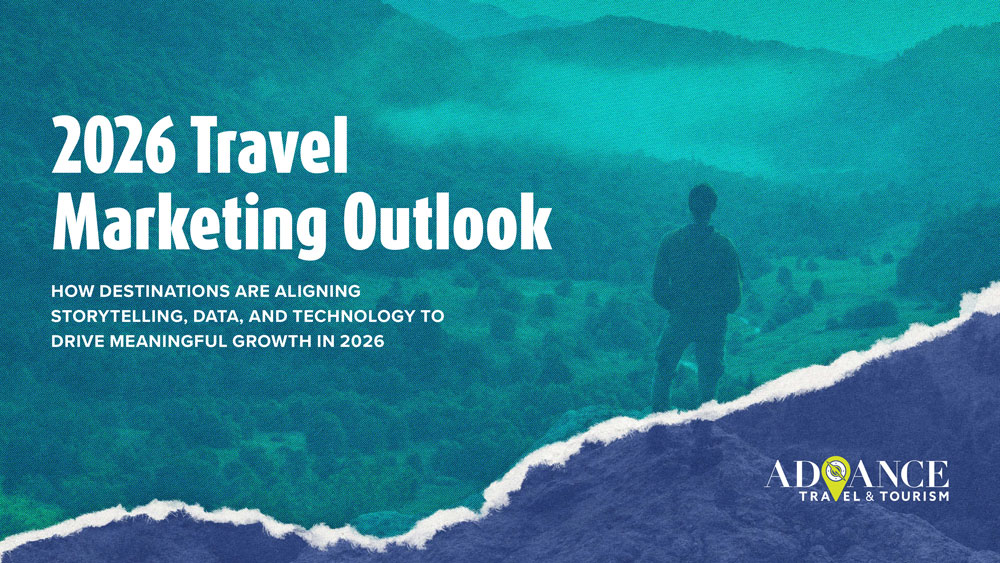 2026 Travel Marketing Outlook

HOW DESTINATIONS ARE ALIGNING STORYTELLING, DATA, AND TECHNOLOGY TO DRIVE MEANINGFUL GROWTH IN 2026

ADVANCE
TRAVEL & TOURISM